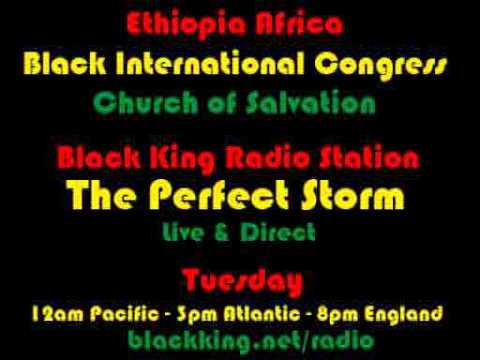 Ethiopia Africa
Black International Congress
Church of Salvation

Black King Radio Station
The Perfect Storm
Live & Direct

Tuesday
12am Pacific - 3pm Atlantic - 8pm England
blackking.net/radio